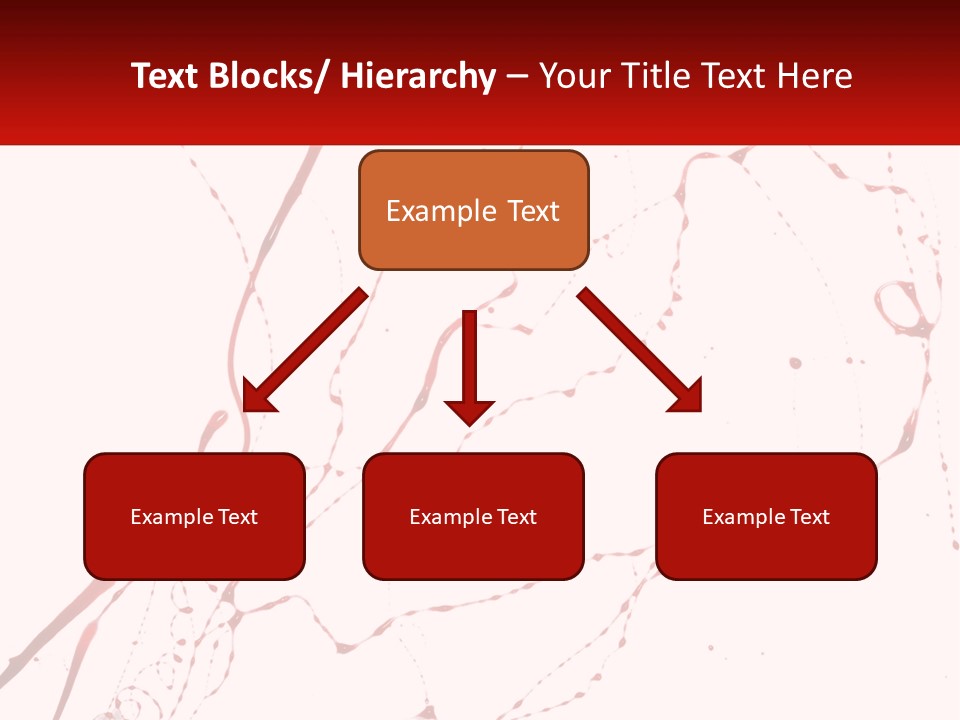 Text Blocks/ Hierarchy – Your Title Text Here

Example Text

Example Text

Example Text

Example Text